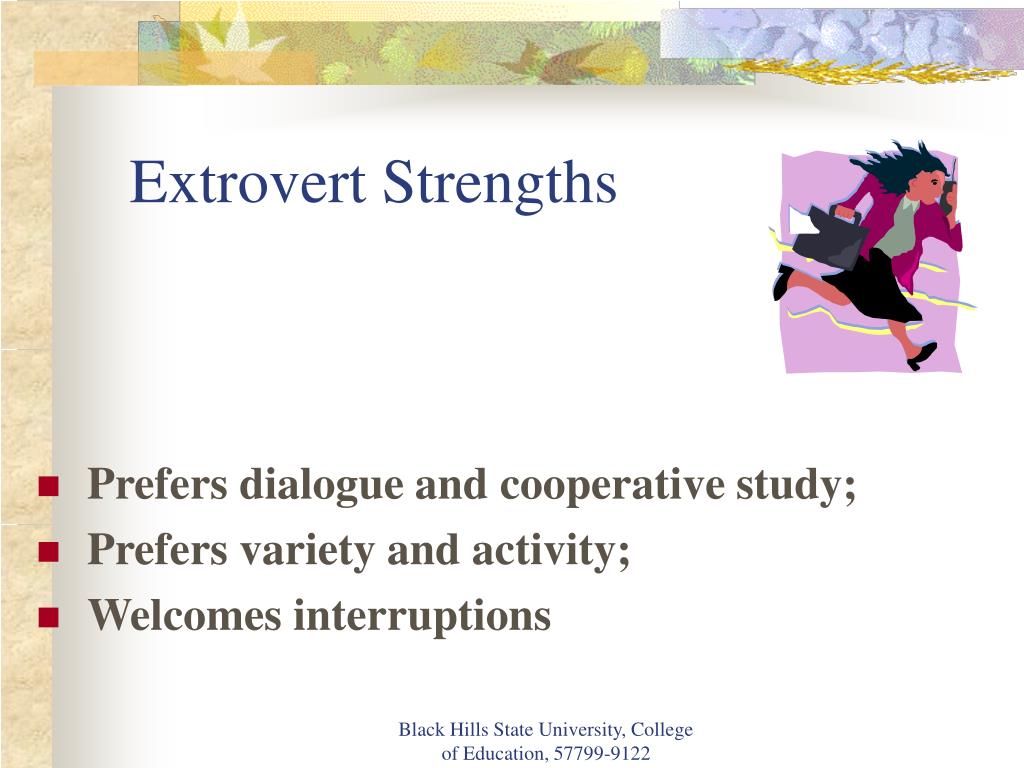 Extrovert Strengths

- Prefers dialogue and cooperative study;
- Prefers variety and activity;
- Welcomes interruptions

Black Hills State University, College of Education, 57799-9122